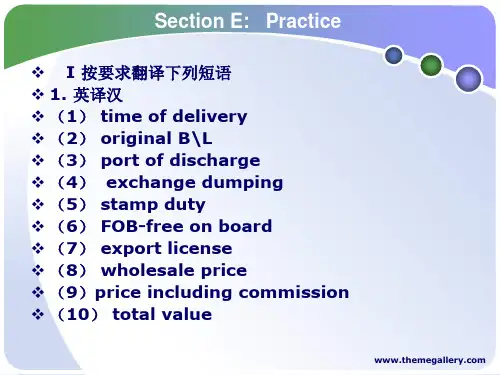 Section E: Practice

❖ I 按要求翻译下列短语
❖ 1. 英译汉
❖ （1） time of delivery
❖ （2） original B\L
❖ （3） port of discharge
❖ （4） exchange dumping
❖ （5） stamp duty
❖ （6） FOB-free on board
❖ （7） export license
❖ （8） wholesale price
❖ （9）price including commission
❖ （10） total value

www.themegallery.com